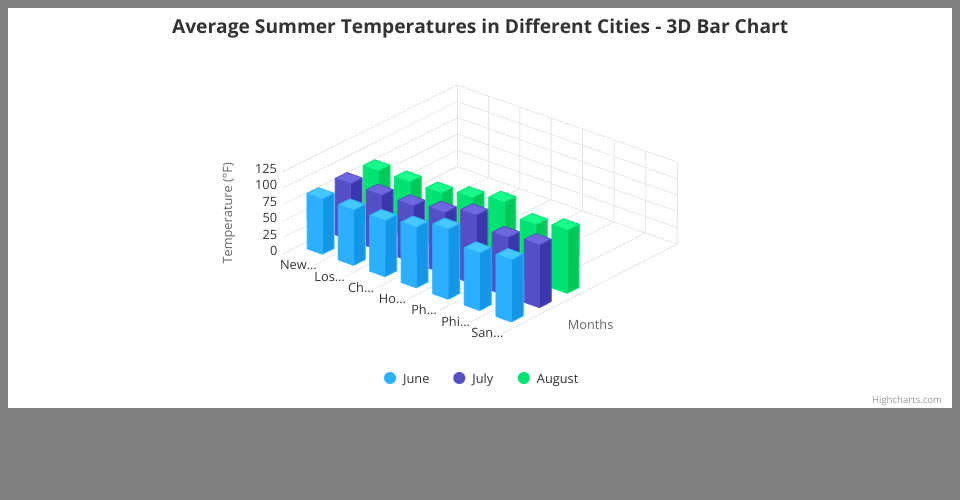 Average Summer Temperatures in Different Cities - 3D Bar Chart

Temperature (°F)

125
100
75
50
25
0

New...
Los...
Ch...
Ho...
Ph...
Phi...
San...

Months

June July August

Highcharts.com